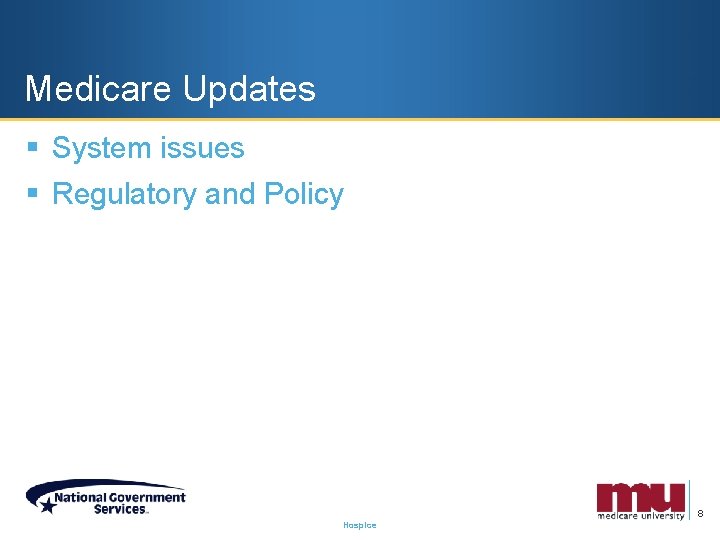 Medicare Updates

▪ System issues
▪ Regulatory and Policy

National Government Services

Hospice

mu
medicare university

8